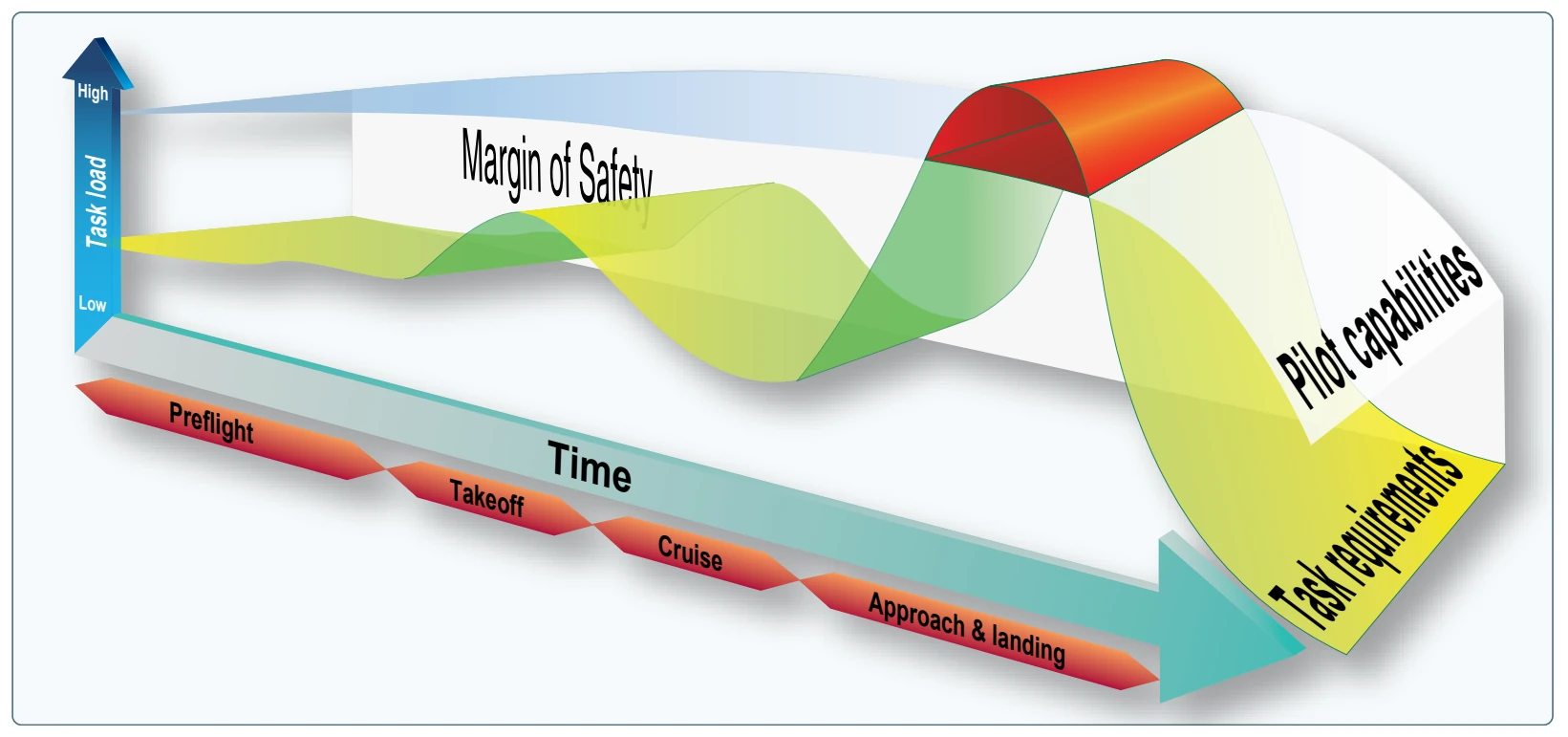 High
Task load
Low
Margin of Safety
Pilot capabilities
Task requirements
Time
Preflight
Takeoff
Cruise
Approach & landing